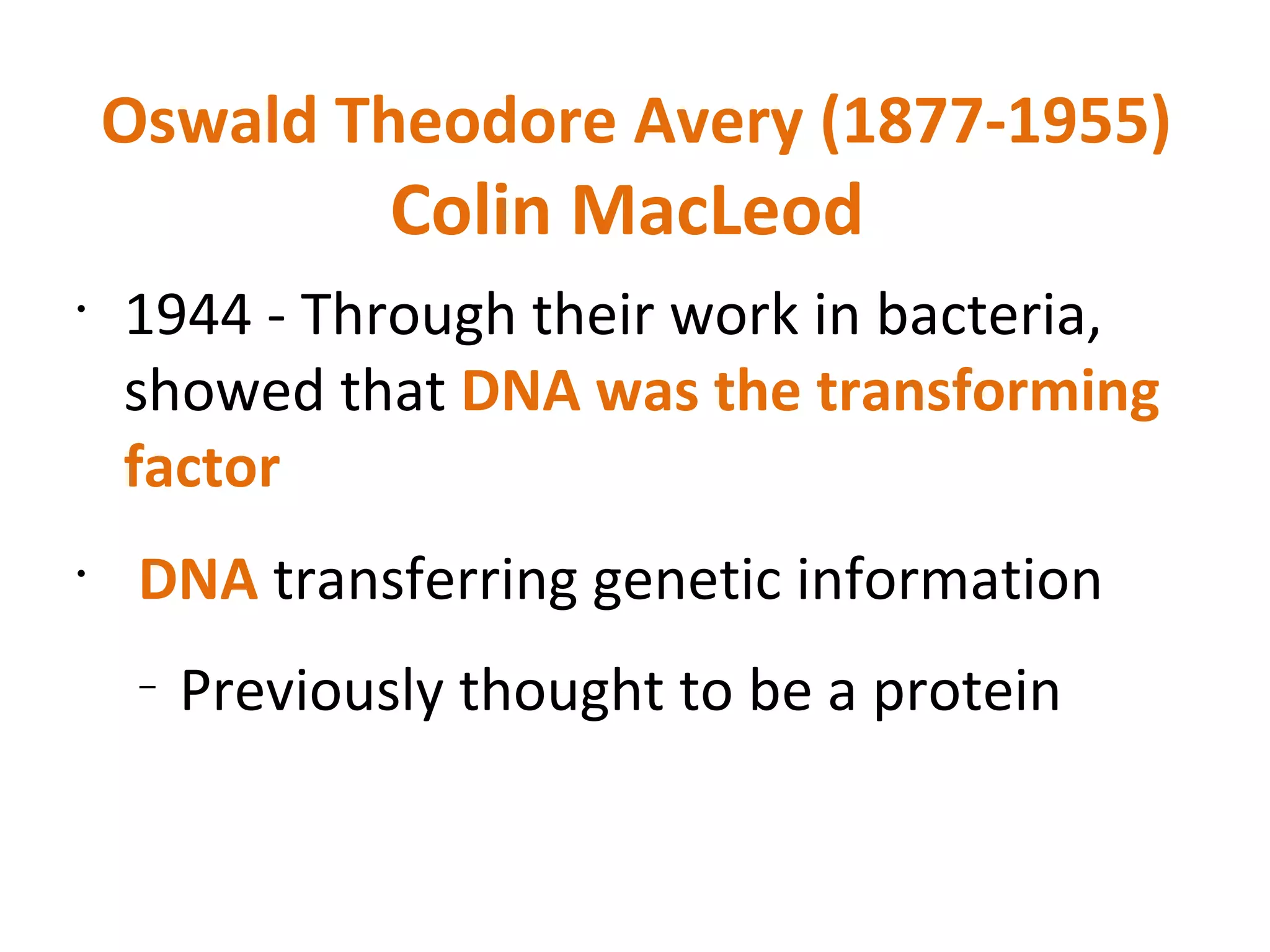 Oswald Theodore Avery (1877-1955)
Colin MacLeod

• 1944 - Through their work in bacteria, showed that DNA was the transforming factor

• DNA transferring genetic information

– Previously thought to be a protein